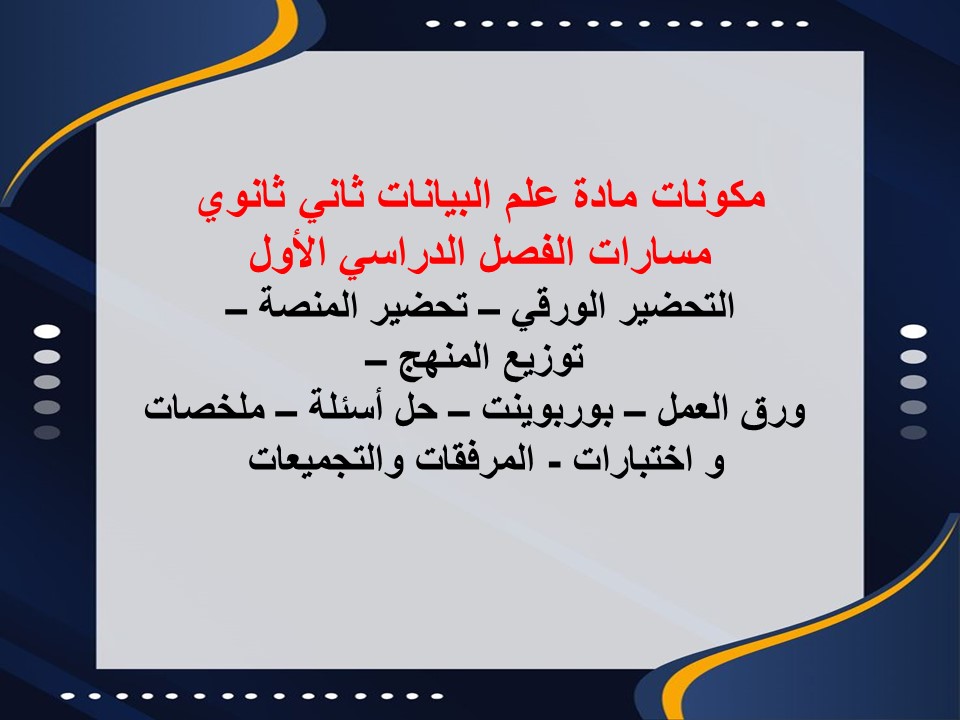 مكونات مادة علم البيانات ثاني ثانوي
مسارات الفصل الدراسي الأول
التحضير الورقي – تحضير المنصة –
توزيع المنهج –
ورق العمل – بوربوينت – حل أسئلة – ملخصات
و اختبارات - المرفقات والتجميعات